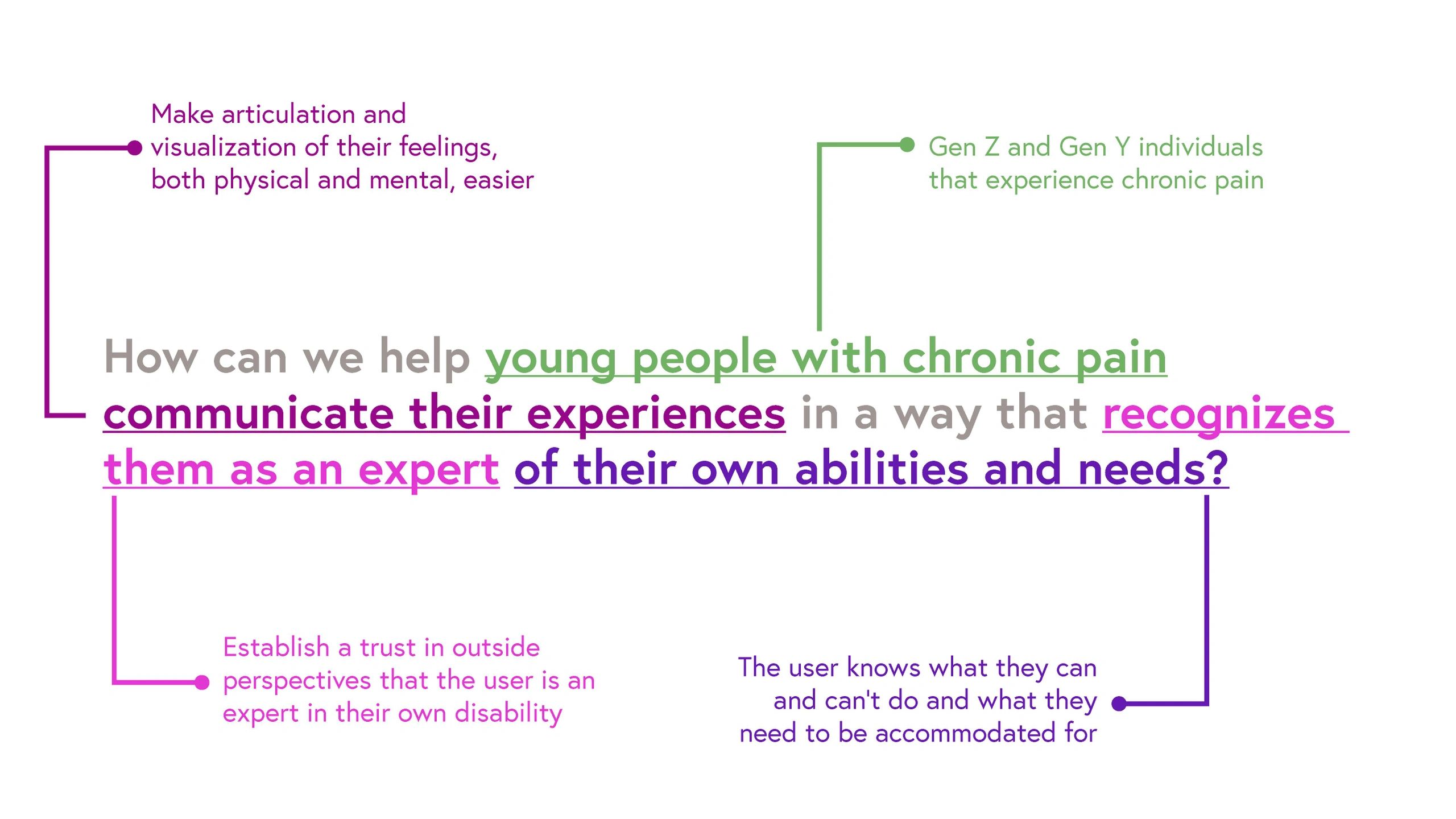 Make articulation and visualization of their feelings, both physical and mental, easier

Gen Z and Gen Y individuals that experience chronic pain

How can we help young people with chronic pain communicate their experiences in a way that recognizes them as an expert of their own abilities and needs?

Establish a trust in outside perspectives that the user is an expert in their own disability

The user knows what they can and can't do and what they need to be accommodated for